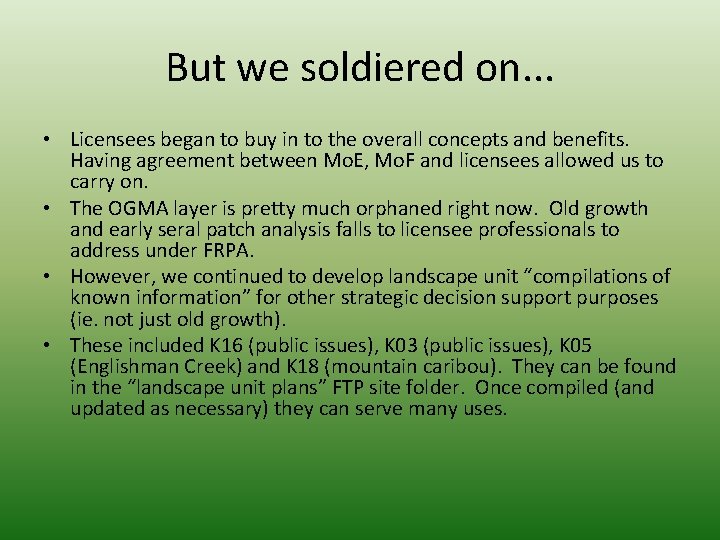 But we soldiered on...

• Licensees began to buy in to the overall concepts and benefits. Having agreement between MoE, MoF and licensees allowed us to carry on.
• The OGMA layer is pretty much orphaned right now. Old growth and early seral patch analysis falls to licensee professionals to address under FRPA.
• However, we continued to develop landscape unit "compilations of known information" for other strategic decision support purposes (ie. not just old growth).
• These included K16 (public issues), K03 (public issues), K05 (Englishman Creek) and K18 (mountain caribou). They can be found in the "landscape unit plans" FTP site folder. Once compiled (and updated as necessary) they can serve many uses.